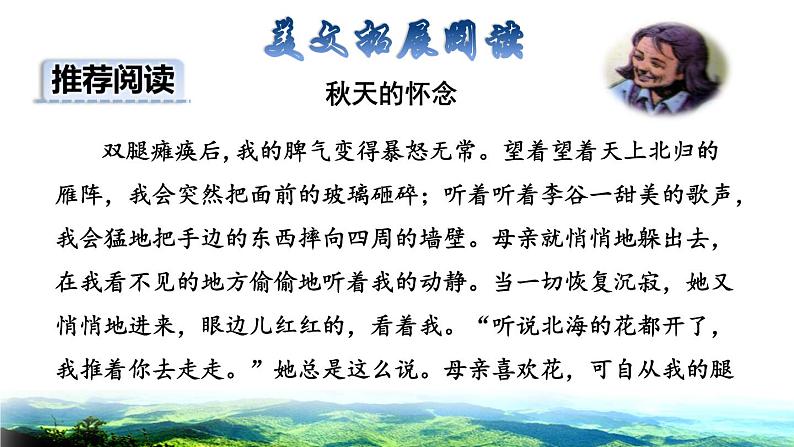 美文拓展阅读

推荐阅读

秋天的怀念

双腿瘫痪后，我的脾气变得暴怒无常。望着望着天上北归的雁阵，我会突然把面前的玻璃砸碎；听着听着李谷一甜美的歌声，我会猛地把手边的东西摔向四周的墙壁。母亲就悄悄地躲出去，在我看不见的地方偷偷地听着我的动静。当一切恢复沉寂，她又悄悄地进来，眼边儿红红的，看着我。“听说北海的花都开了，我推着你去走走。”她总是这么说。母亲喜欢花，可自从我的腿